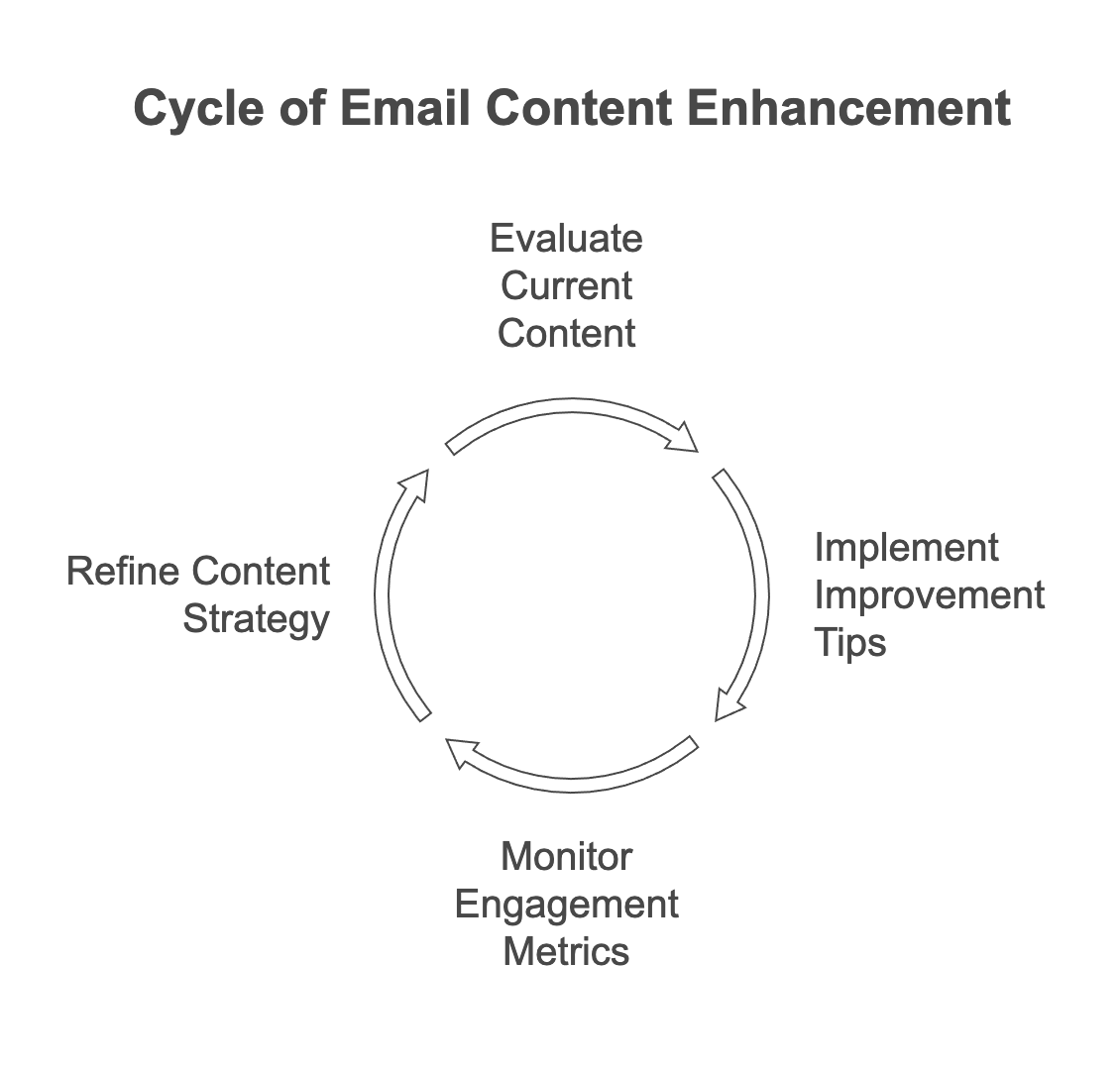 Cycle of Email Content Enhancement

Evaluate Current Content

Implement Improvement Tips

Monitor Engagement Metrics

Refine Content Strategy